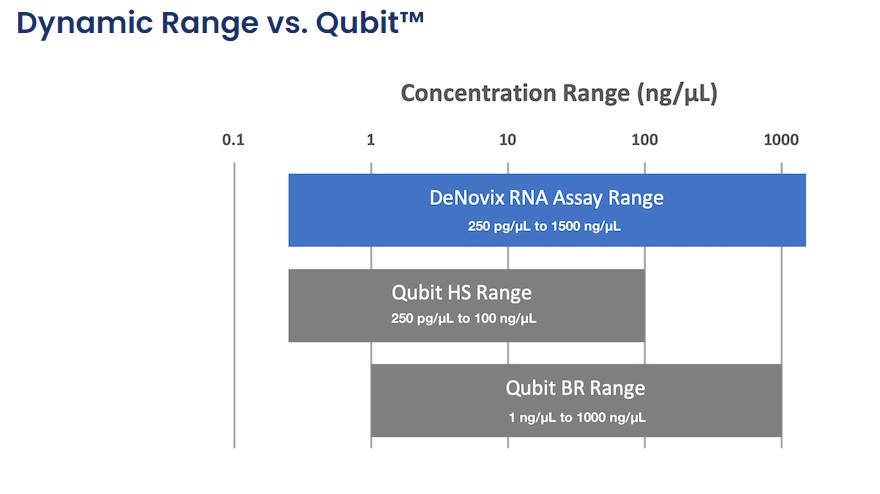 Dynamic Range vs. Qubit™

Concentration Range (ng/µL)

0.1
1
10
100
1000

DeNovix RNA Assay Range
250 pg/µL to 1500 ng/µL

Qubit HS Range
250 pg/µL to 100 ng/µL

Qubit BR Range
1 ng/µL to 1000 ng/µL